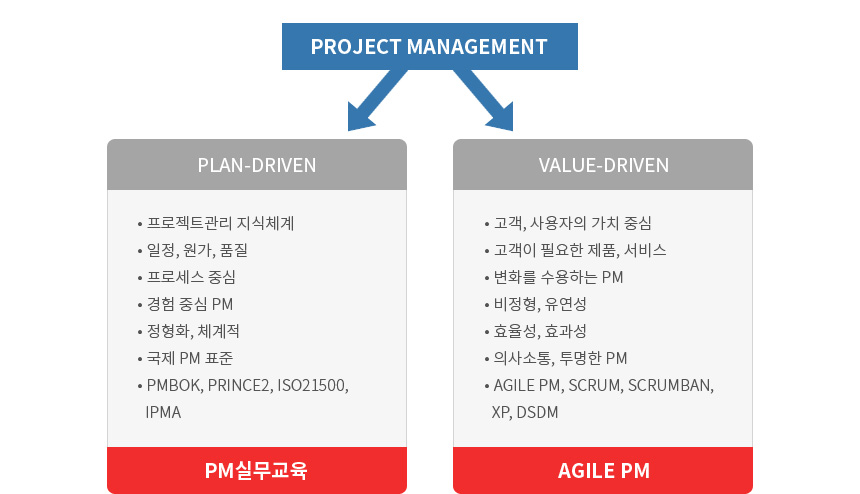 PROJECT MANAGEMENT

PLAN-DRIVEN

• 프로젝트관리 지식체계
• 일정, 원가, 품질
• 프로세스 중심
• 경험 중심 PM
• 정형화, 체계적
• 국제 PM 표준
• PMBOK, PRINCE2, ISO21500, IPMA

PM실무교육

VALUE-DRIVEN

• 고객, 사용자의 가치 중심
• 고객이 필요한 제품, 서비스
• 변화를 수용하는 PM
• 비정형, 유연성
• 효율성, 효과성
• 의사소통, 투명한 PM
• AGILE PM, SCRUM, SCRUMBAN, XP, DSDM

AGILE PM